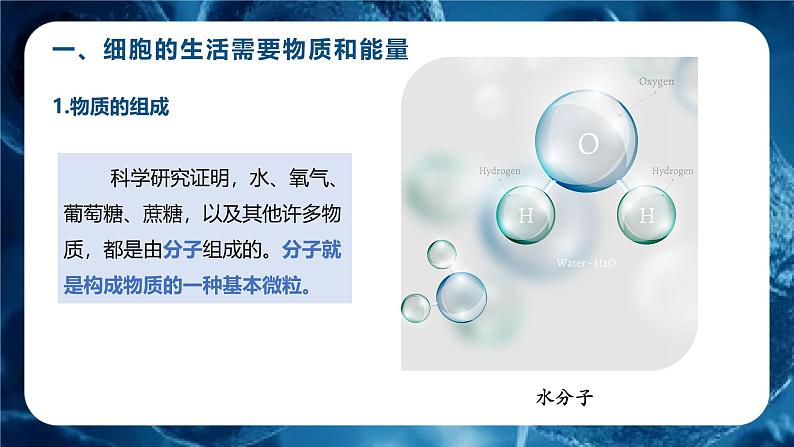 一、细胞的生活需要物质和能量

1.物质的组成

科学研究证明，水、氧气、葡萄糖、蔗糖，以及其他许多物质，都是由分子组成的。分子就是构成物质的一种基本微粒。

Oxygen

O

Hydrogen

Hydrogen

H

H

Water - H2O

水分子